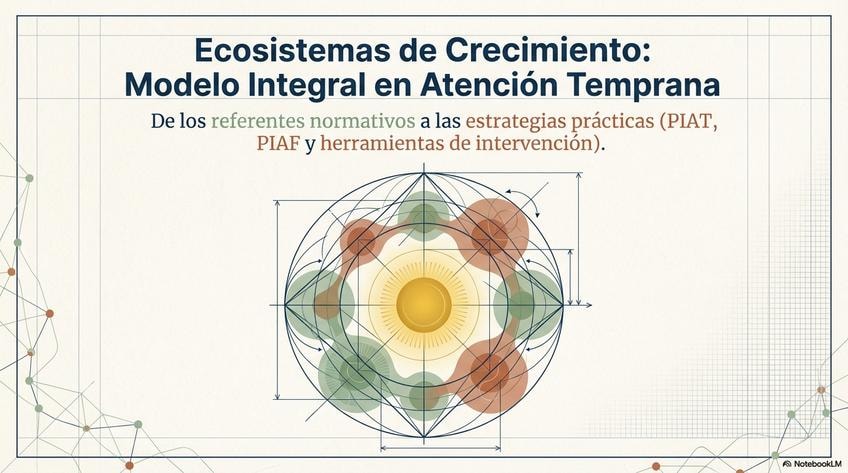 Ecosistemas de Crecimiento: Modelo Integral en Atención Temprana

De los referentes normativos a las estrategias prácticas (PIAT, PIAF y herramientas de intervención).

NotebookLM